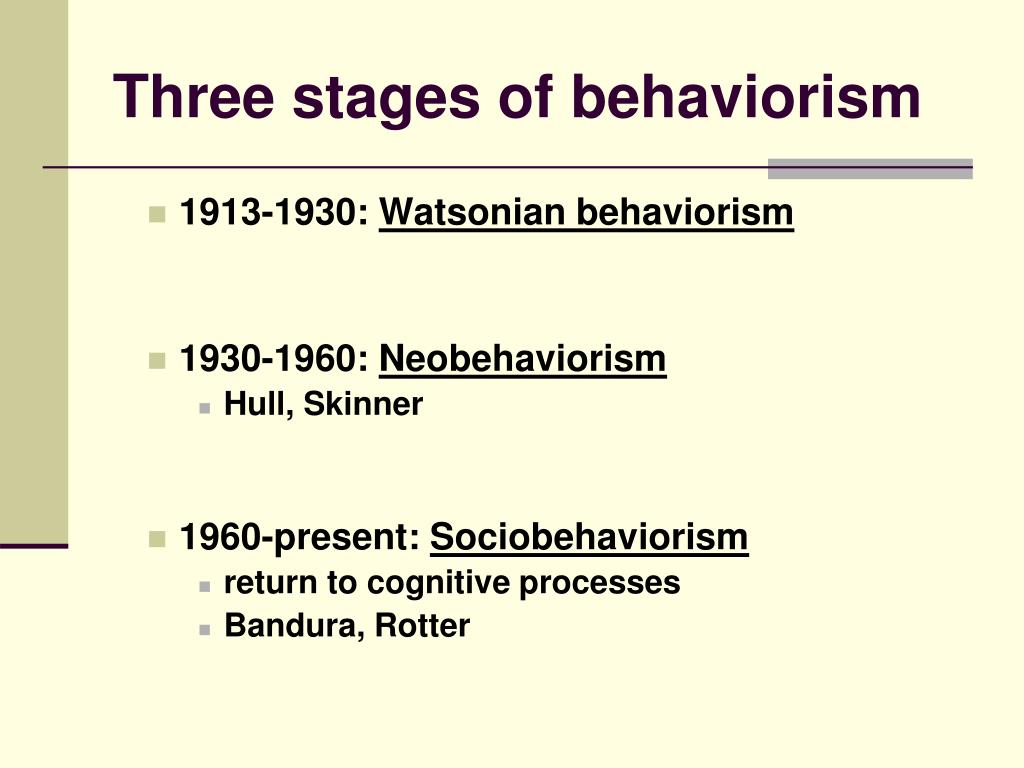 Three stages of behaviorism

1913-1930: Watsonian behaviorism

1930-1960: Neobehaviorism
Hull, Skinner

1960-present: Sociobehaviorism
return to cognitive processes
Bandura, Rotter